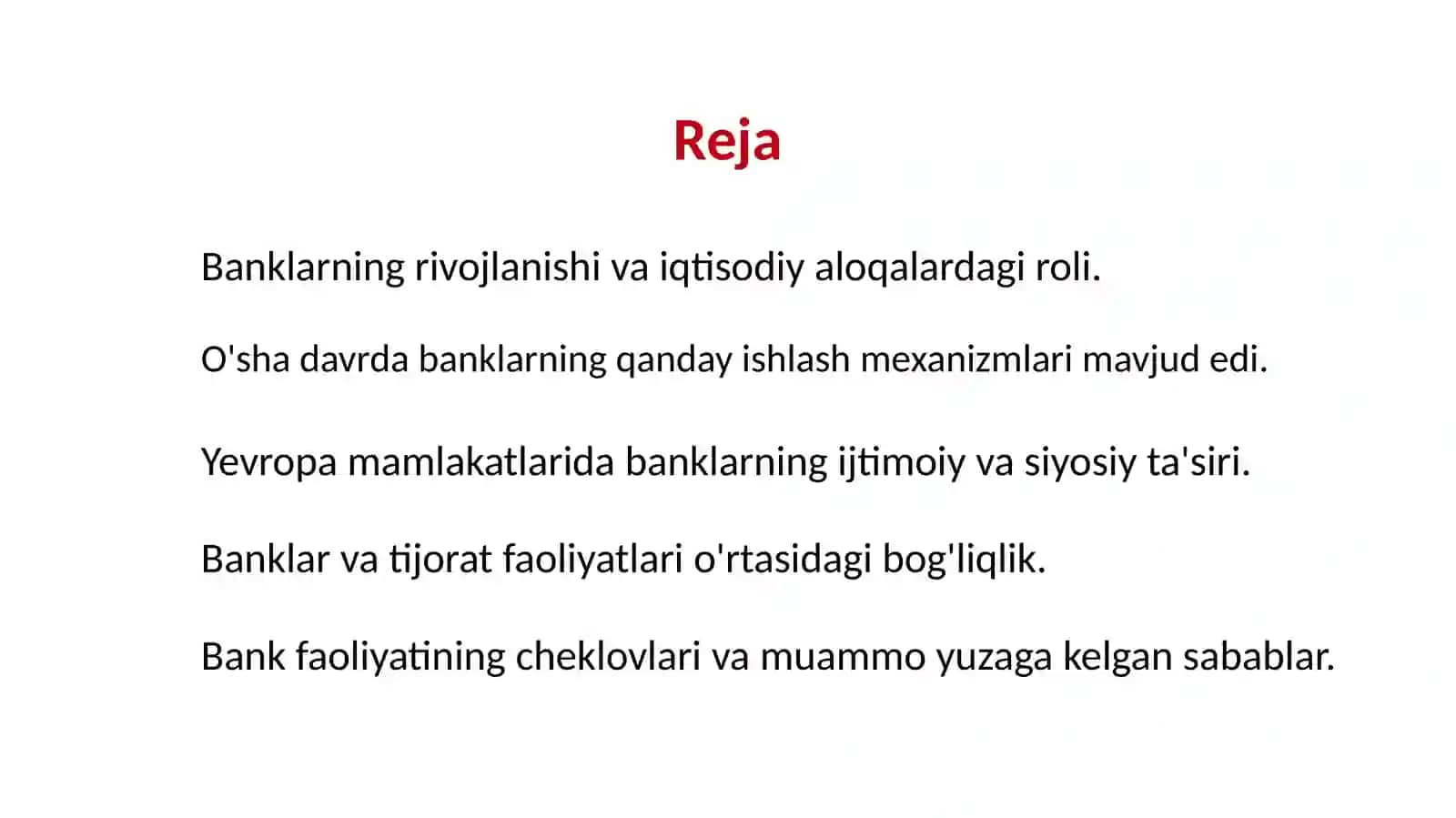 Reja

Banklarning rivojlanishi va iqtisodiy aloqalardagi roli.

O'sha davrda banklarning qanday ishlash mexanizmlari mavjud edi.

Yevropa mamlakatlarida banklarning ijtimoiy va siyosiy ta'siri.

Banklar va tijorat faoliyatlari o'rtasidagi bog'liqlik.

Bank faoliyatining cheklovlari va muammo yuzaga kelgan sabablar.